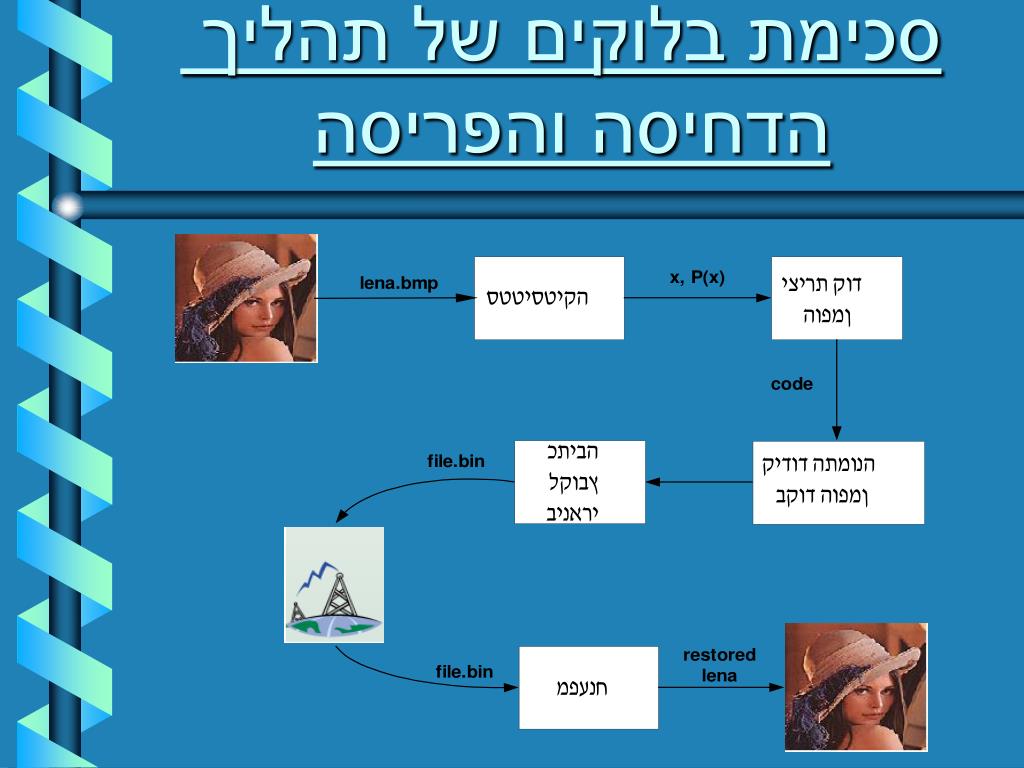 סכימת בלוקים של תהליך הדחיסה והפריסה

lena.bmp

הקיטסיטטס

x, P(x)

דוק תריצי ןמפוה

code

הנומתה דודיק ןמפוה דוקב

file.bin

הביתכ ץבוקל יראניב

file.bin

חנעפמ

restored lena